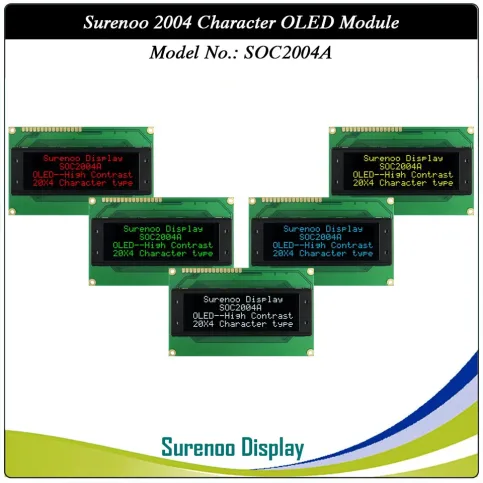 Surenoo 2004 Character OLED Module

Model No.: SOC2004A

Surenoo Display
SOC2004A
OLED--High Contrast
20X4 Character type

Surenoo Display
SOC2004A
OLED--High Contrast
20X4 Character type

Surenoo Display
SOC2004A
OLED--High Contrast
20X4 Character type

Surenoo Display
SOC2004A
OLED--High Contrast
20X4 Character type

Surenoo Display
SOC2004A
OLED--High Contrast
20X4 Character type

Surenoo Display